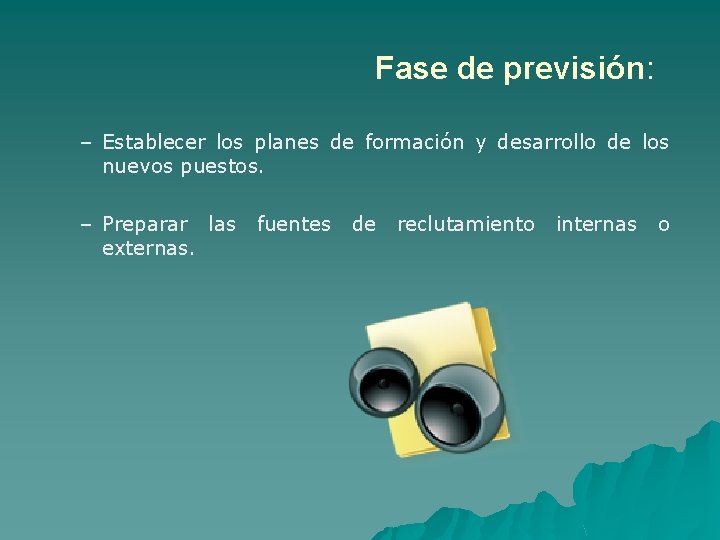 Fase de previsión:

– Establecer los planes de formación y desarrollo de los nuevos puestos.

– Preparar las fuentes de reclutamiento internas o externas.